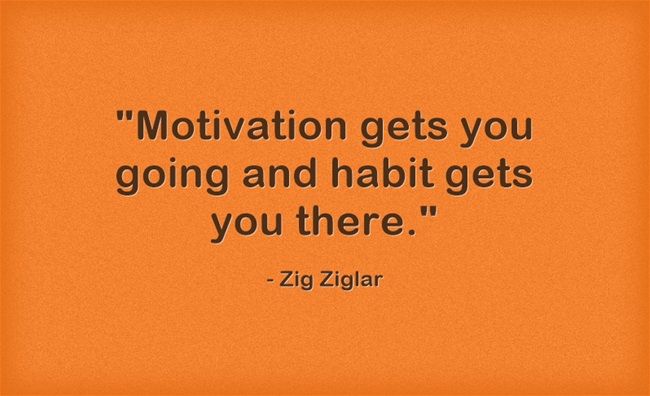 "Motivation gets you going and habit gets you there."

- Zig Ziglar